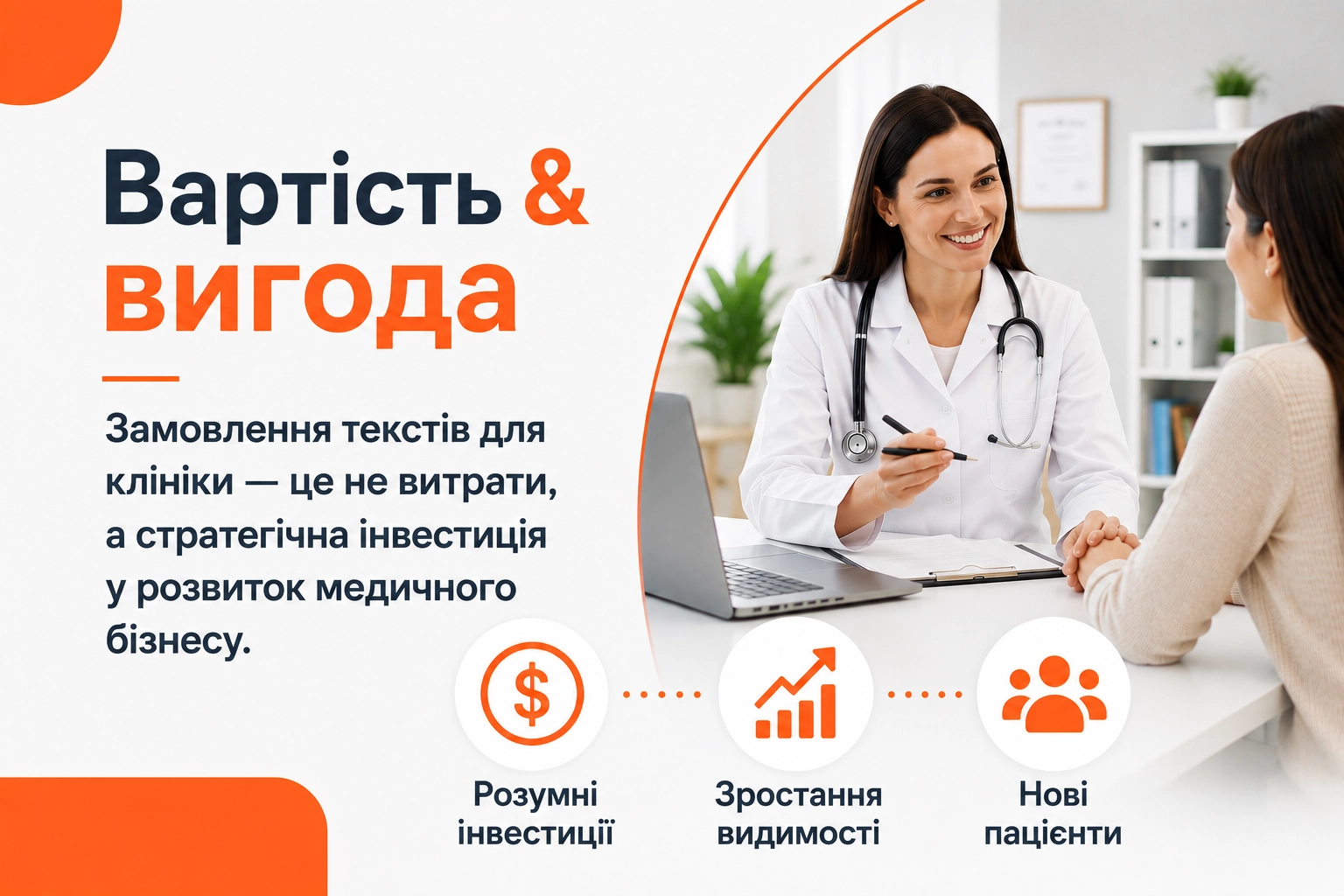 Вартість & вигода

Замовлення текстів для клініки — це не витрати, а стратегічна інвестиція у розвиток медичного бізнесу.

$

Розумні інвестиції

Зростання видимості

Нові пацієнти